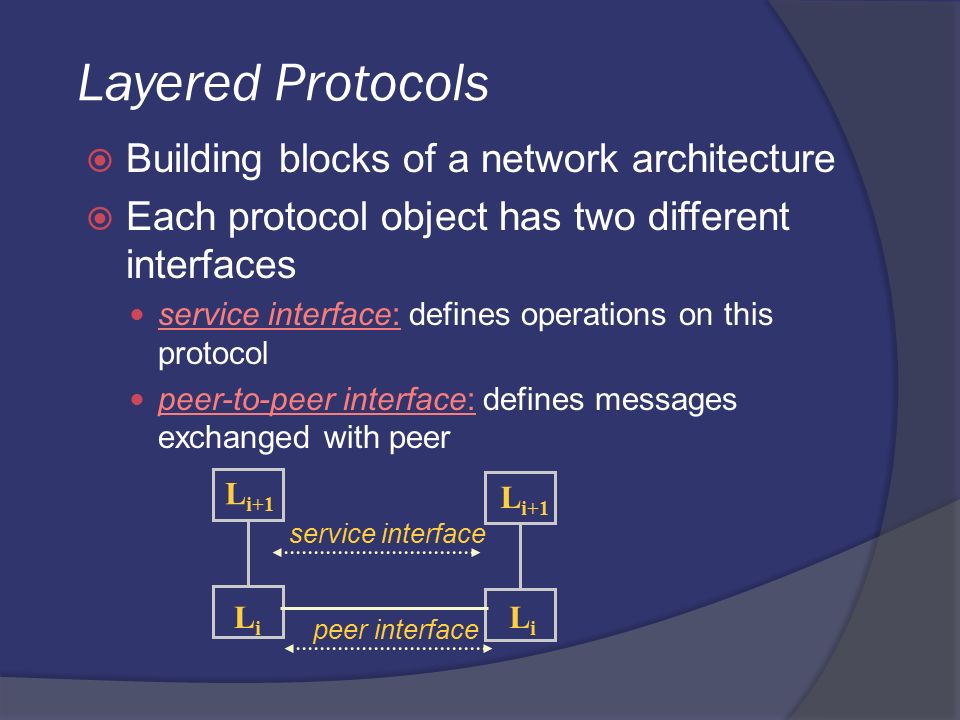 Layered Protocols

Building blocks of a network architecture

Each protocol object has two different interfaces

service interface: defines operations on this protocol

peer-to-peer interface: defines messages exchanged with peer

$L_{i+1}$

$L_{i+1}$

service interface

$L_i$

$L_i$

peer interface